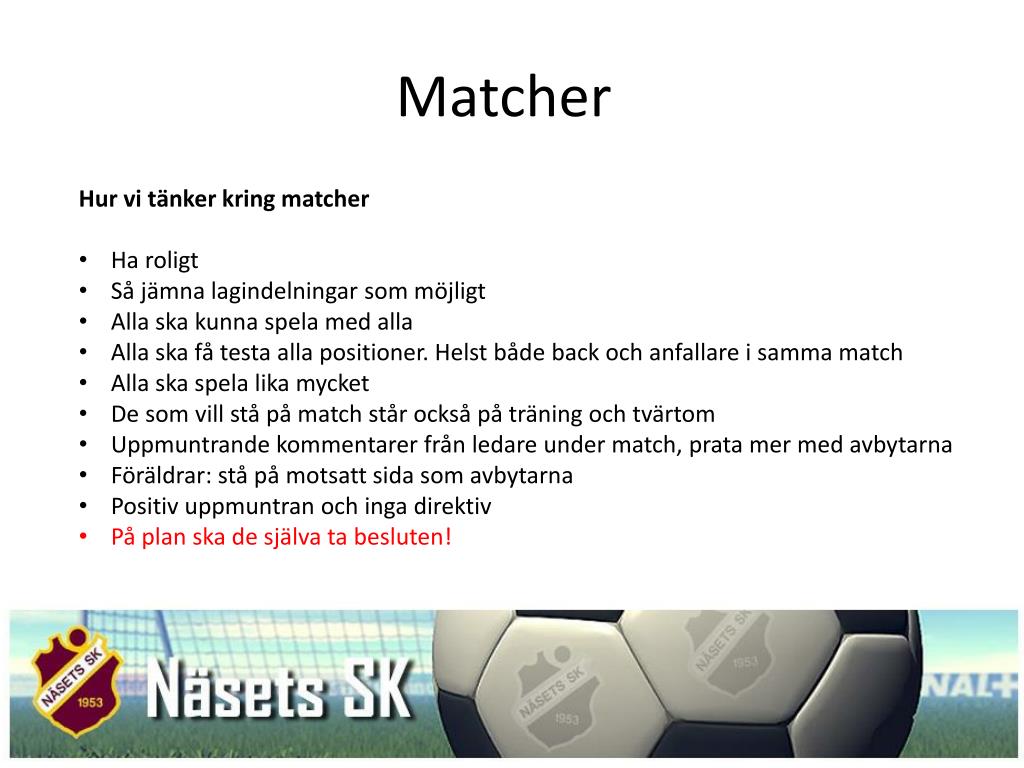 Matcher

Hur vi tänker kring matcher

• Ha roligt
• Så jämna lagindelningar som möjligt
• Alla ska kunna spela med alla
• Alla ska få testa alla positioner. Helst både back och anfallare i samma match
• Alla ska spela lika mycket
• De som vill stå på match står också på träning och tvärtom
• Uppmuntrande kommentarer från ledare under match, prata mer med avbytarna
• Föräldrar: stå på motsatt sida som avbytarna
• Positiv uppmuntran och inga direktiv
• På plan ska de själva ta besluten!

NÄSETS SK 1953

Näsets SK

NÄSETS SK 1953

NÄSETS SK 1953

NAL+